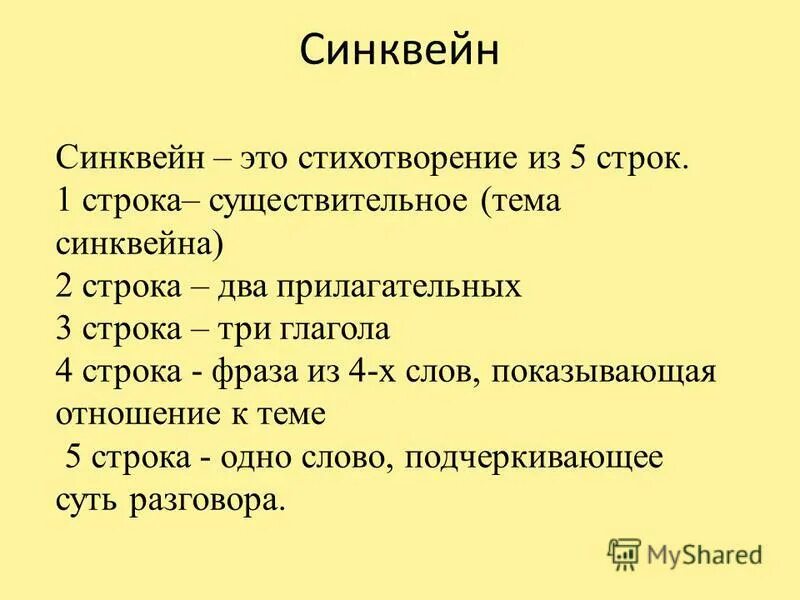 Синквейн

Синквейн – это стихотворение из 5 строк.
1 строка– существительное (тема синквейна)
2 строка – два прилагательных
3 строка – три глагола
4 строка - фраза из 4-х слов, показывающая отношение к теме
5 строка - одно слово, подчеркивающее суть разговора.

MyShared